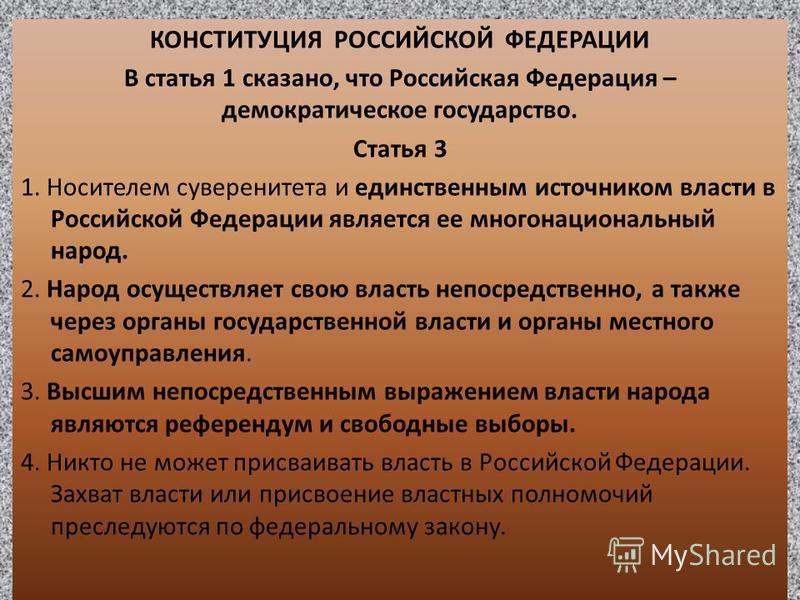 КОНСТИТУЦИЯ РОССИЙСКОЙ ФЕДЕРАЦИИ

В статья 1 сказано, что Российская Федерация – демократическое государство.

Статья 3

1. Носителем суверенитета и единственным источником власти в Российской Федерации является ее многонациональный народ.

2. Народ осуществляет свою власть непосредственно, а также через органы государственной власти и органы местного самоуправления.

3. Высшим непосредственным выражением власти народа являются референдум и свободные выборы.

4. Никто не может присваивать власть в Российской Федерации. Захват власти или присвоение властных полномочий преследуются по федеральному закону.

MyShared